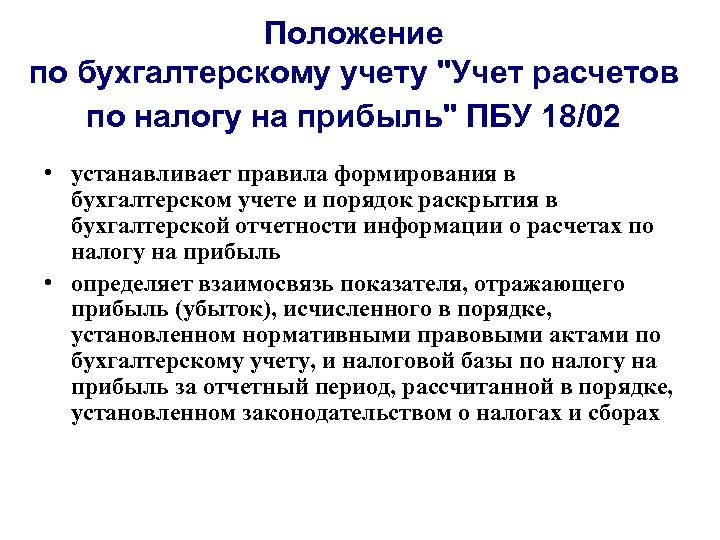 Положение по бухгалтерскому учету "Учет расчетов по налогу на прибыль" ПБУ 18/02

• устанавливает правила формирования в бухгалтерском учете и порядок раскрытия в бухгалтерской отчетности информации о расчетах по налогу на прибыль

• определяет взаимосвязь показателя, отражающего прибыль (убыток), исчисленного в порядке, установленном нормативными правовыми актами по бухгалтерскому учету, и налоговой базы по налогу на прибыль за отчетный период, рассчитанной в порядке, установленном законодательством о налогах и сборах